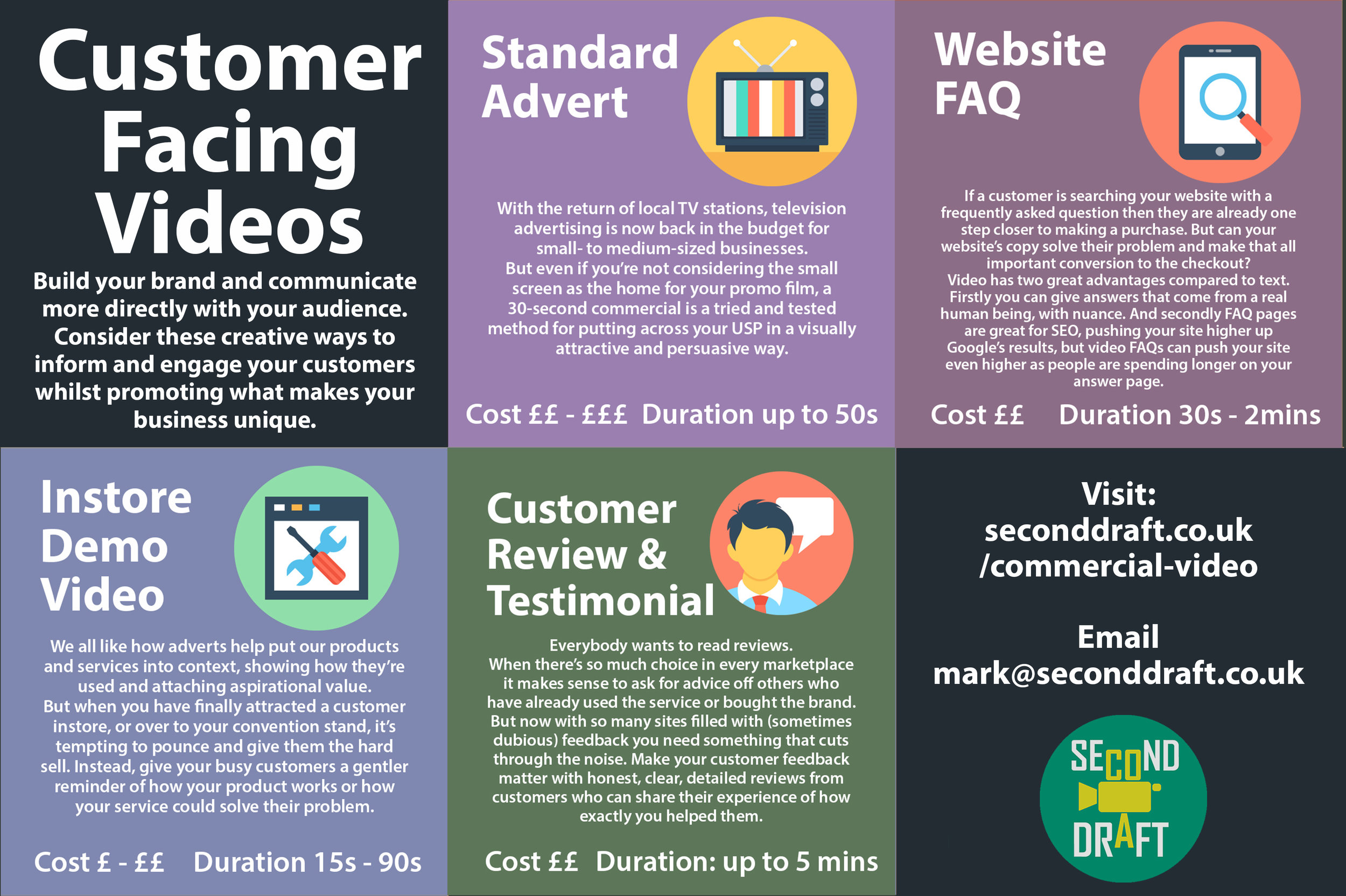 Customer Facing Videos

Build your brand and communicate more directly with your audience. Consider these creative ways to inform and engage your customers whilst promoting what makes your business unique.

Standard Advert

With the return of local TV stations, television advertising is now back in the budget for small- to medium-sized businesses.
But even if you're not considering the small screen as the home for your promo film, a 30-second commercial is a tried and tested method for putting across your USP in a visually attractive and persuasive way.

Cost ££ - £££ Duration up to 50s

Website FAQ

If a customer is searching your website with a frequently asked question then they are already one step closer to making a purchase. But can your website's copy solve their problem and make that all important conversion to the checkout?
Video has two great advantages compared to text. Firstly you can give answers that come from a real human being, with nuance. And secondly FAQ pages are great for SEO, pushing your site higher up Google's results, but video FAQs can push your site even higher as people are spending longer on your answer page.

Cost ££ Duration 30s - 2mins

Instore Demo Video

We all like how adverts help put our products and services into context, showing how they're used and attaching aspirational value.
But when you have finally attracted a customer instore, or over to your convention stand, it's tempting to pounce and give them the hard sell. Instead, give your busy customers a gentler reminder of how your product works or how your service could solve their problem.

Cost £ - ££ Duration 15s - 90s

Customer Review & Testimonial

Everybody wants to read reviews.
When there's so much choice in every marketplace it makes sense to ask for advice off others who have already used the service or bought the brand.
But now with so many sites filled with (sometimes dubious) feedback you need something that cuts through the noise. Make your customer feedback matter with honest, clear, detailed reviews from customers who can share their experience of how exactly you helped them.

Cost ££ Duration: up to 5 mins

Visit:
seconddraft.co.uk
/commercial-video

Email
mark@seconddraft.co.uk

SECOND DRAFT